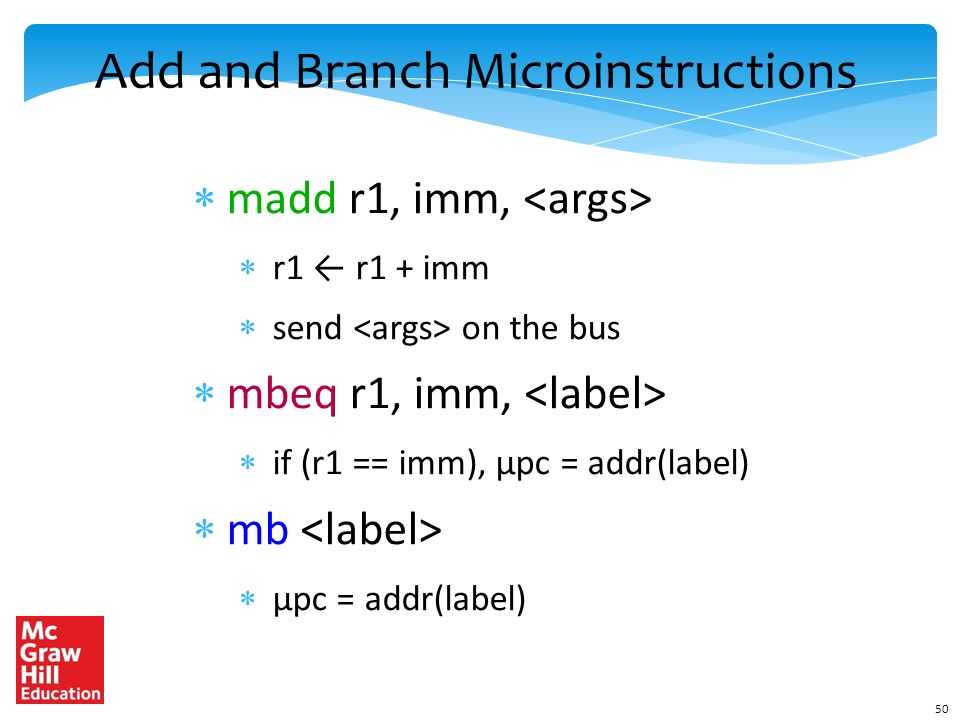 Add and Branch Microinstructions

∗ madd r1, imm, <args>

∗ r1 ← r1 + imm

∗ send <args> on the bus

∗ mbeq r1, imm, <label>

∗ if (r1 == imm), μpc = addr(label)

∗ mb <label>

∗ μpc = addr(label)

Mc Graw Hill Education

50